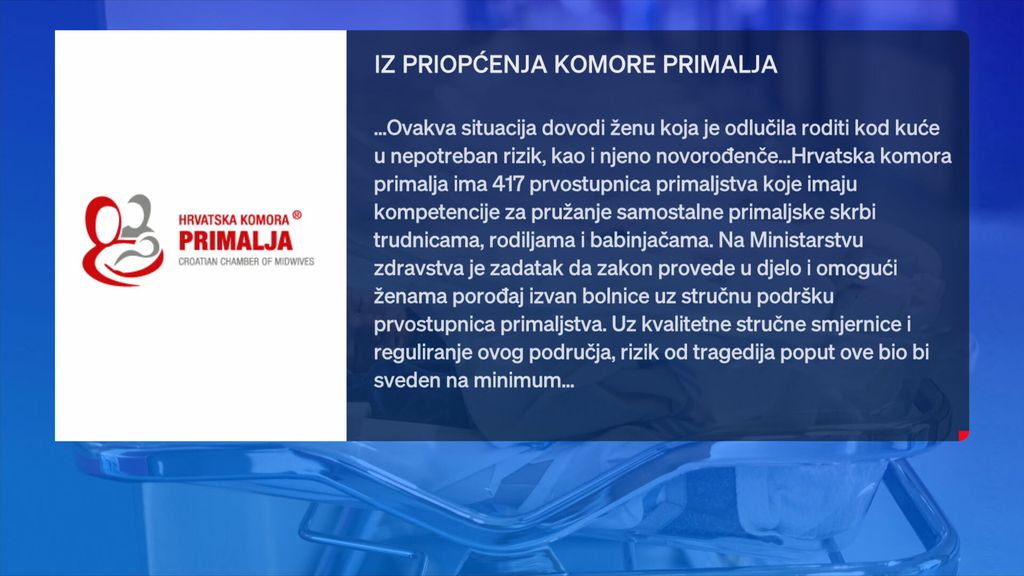 HRVATSKA KOMORA ®
PRIMALJA
CROATIAN CHAMBER OF MIDWIVES

IZ PRIOPĆENJA KOMORE PRIMALJA

...Ovakva situacija dovodi ženu koja je odlučila roditi kod kuće u nepotreban rizik, kao i njeno novorođenče...Hrvatska komora primalja ima 417 prvostupnica primaljstva koje imaju kompetencije za pružanje samostalne primaljske skrbi trudnicama, rodiljama i babinjačama. Na Ministarstvu zdravstva je zadatak da zakon provede u djelo i omogući ženama porođaj izvan bolnice uz stručnu podršku prvostupnica primaljstva. Uz kvalitetne stručne smjernice i reguliranje ovog područja, rizik od tragedija poput ove bio bi sveden na minimum...